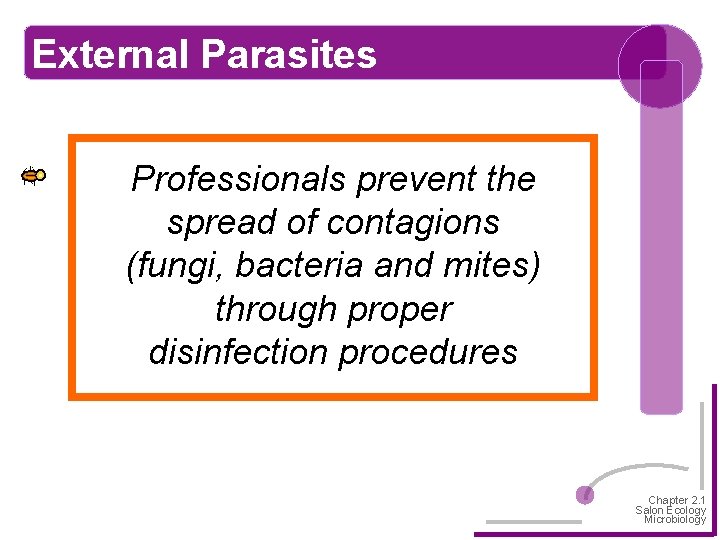 External Parasites

Professionals prevent the spread of contagions (fungi, bacteria and mites) through proper disinfection procedures

Chapter 2.1
Salon Ecology
Microbiology